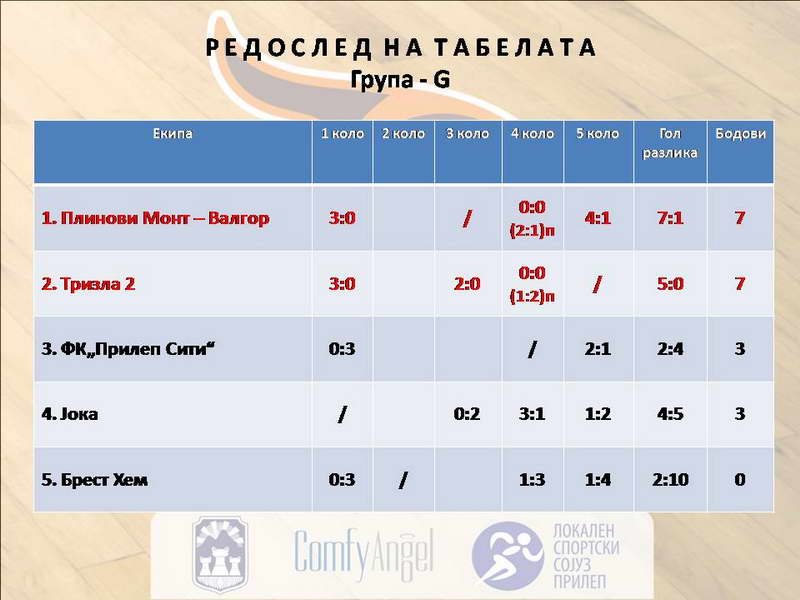 РЕДОСЛЕД НА ТАБЕЛАТА
Група - G

| Екипа | 1 коло | 2 коло | 3 коло | 4 коло | 5 коло | Гол разлика | Бодови |
|---|---|---|---|---|---|---|---|
| 1. Плинови Монт – Валгор | 3:0 | | / | 0:0 (2:1)п | 4:1 | 7:1 | 7 |
| 2. Тризла 2 | 3:0 | | 2:0 | 0:0 (1:2)п | / | 5:0 | 7 |
| 3. ФК„Прилеп Сити“ | 0:3 | | | / | 2:1 | 2:4 | 3 |
| 4. Јока | / | | 0:2 | 3:1 | 1:2 | 4:5 | 3 |
| 5. Брест Хем | 0:3 | / | | 1:3 | 1:4 | 2:10 | 0 |

ComfyAngel
ЛОКАЛЕН СПОРТСКИ СОЈУЗ ПРИЛЕП